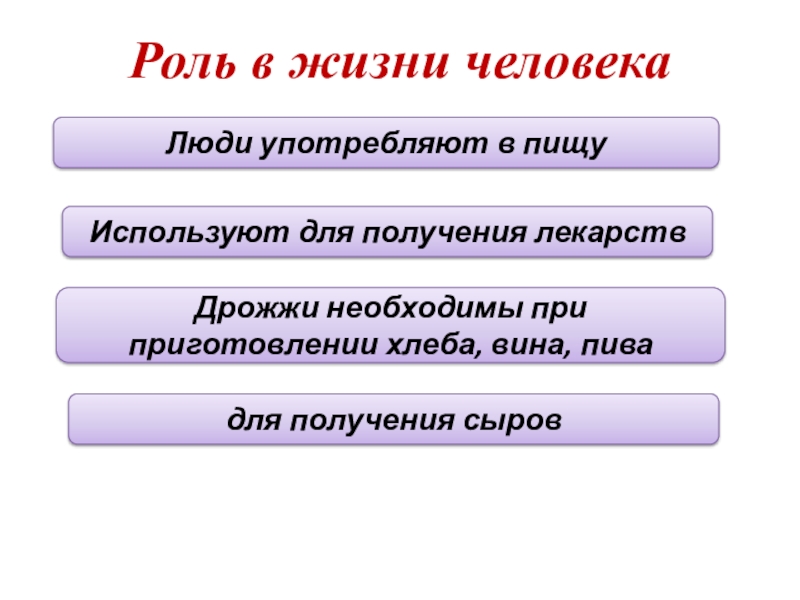 Роль в жизни человека

Люди употребляют в пищу

Используют для получения лекарств

Дрожжи необходимы при приготовлении хлеба, вина, пива

для получения сыров